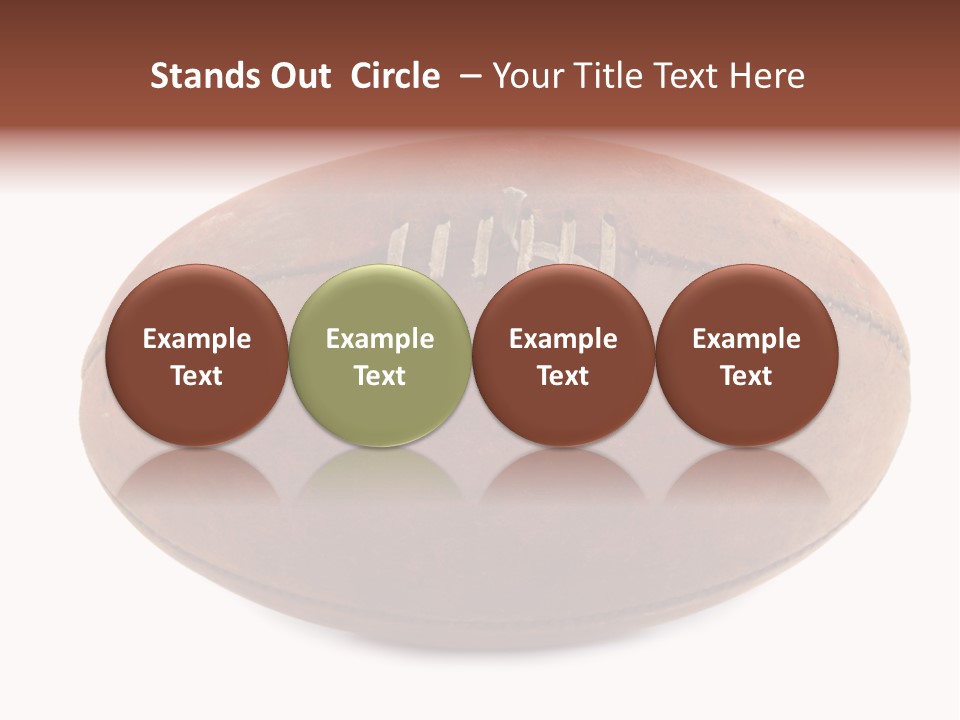 Stands Out Circle – Your Title Text Here

Example Text

Example Text

Example Text

Example Text